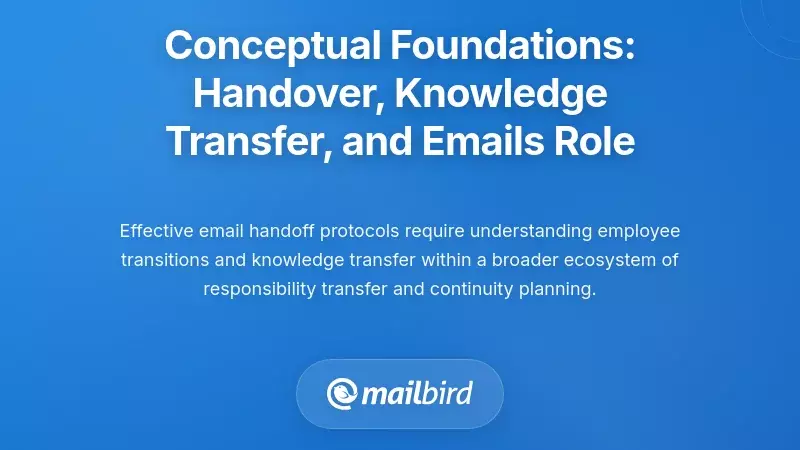 Conceptual Foundations: Handover, Knowledge Transfer, and Emails Role

Effective email handoff protocols require understanding employee transitions and knowledge transfer within a broader ecosystem of responsibility transfer and continuity planning.

mailbird